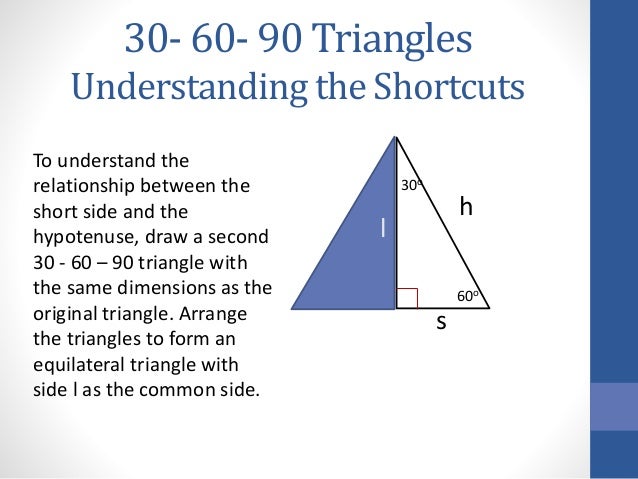 30- 60- 90 Triangles
Understanding the Shortcuts

To understand the relationship between the short side and the hypotenuse, draw a second 30 - 60 – 90 triangle with the same dimensions as the original triangle. Arrange the triangles to form an equilateral triangle with side l as the common side.

$30^o$

h

l

$60^o$

s